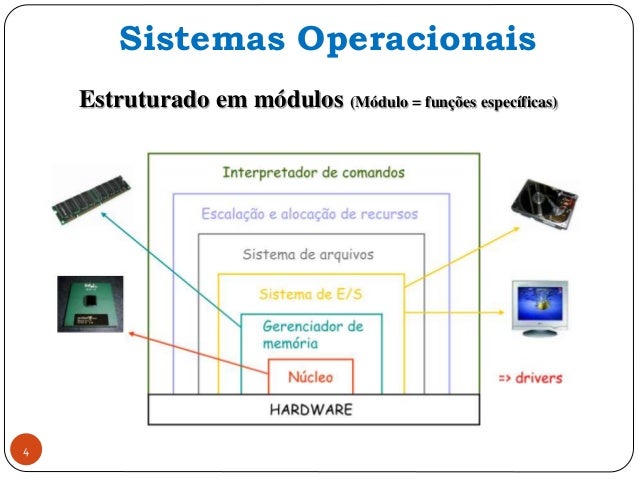 Sistemas Operacionais

Estruturado em módulos (Módulo = funções específicas)

Interpretador de comandos

Escalação e alocação de recursos

Sistema de arquivos

Sistema de E/S

Gerenciador de memória

Núcleo

HARDWARE

=> drivers

4